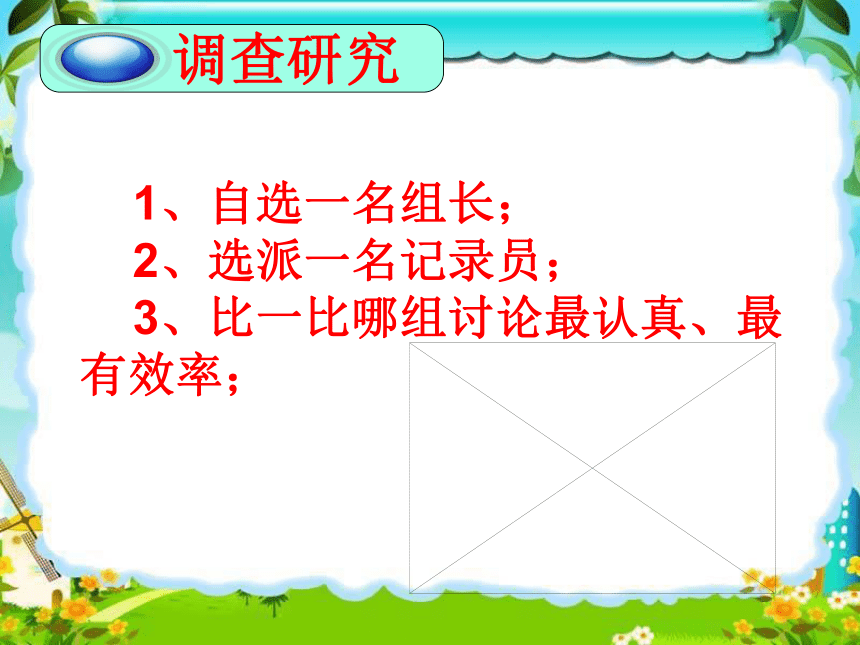 调查研究

1、自选一名组长；
2、选派一名记录员；
3、比一比哪组讨论最认真、最有效率；